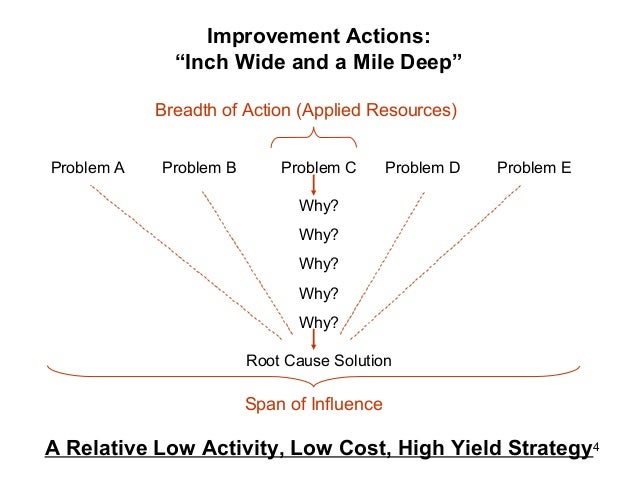 Improvement Actions:
“Inch Wide and a Mile Deep”

Breadth of Action (Applied Resources)

Problem A Problem B Problem C Problem D Problem E

Why?

Why?

Why?

Why?

Why?

Root Cause Solution

Span of Influence

A Relative Low Activity, Low Cost, High Yield Strategy

4